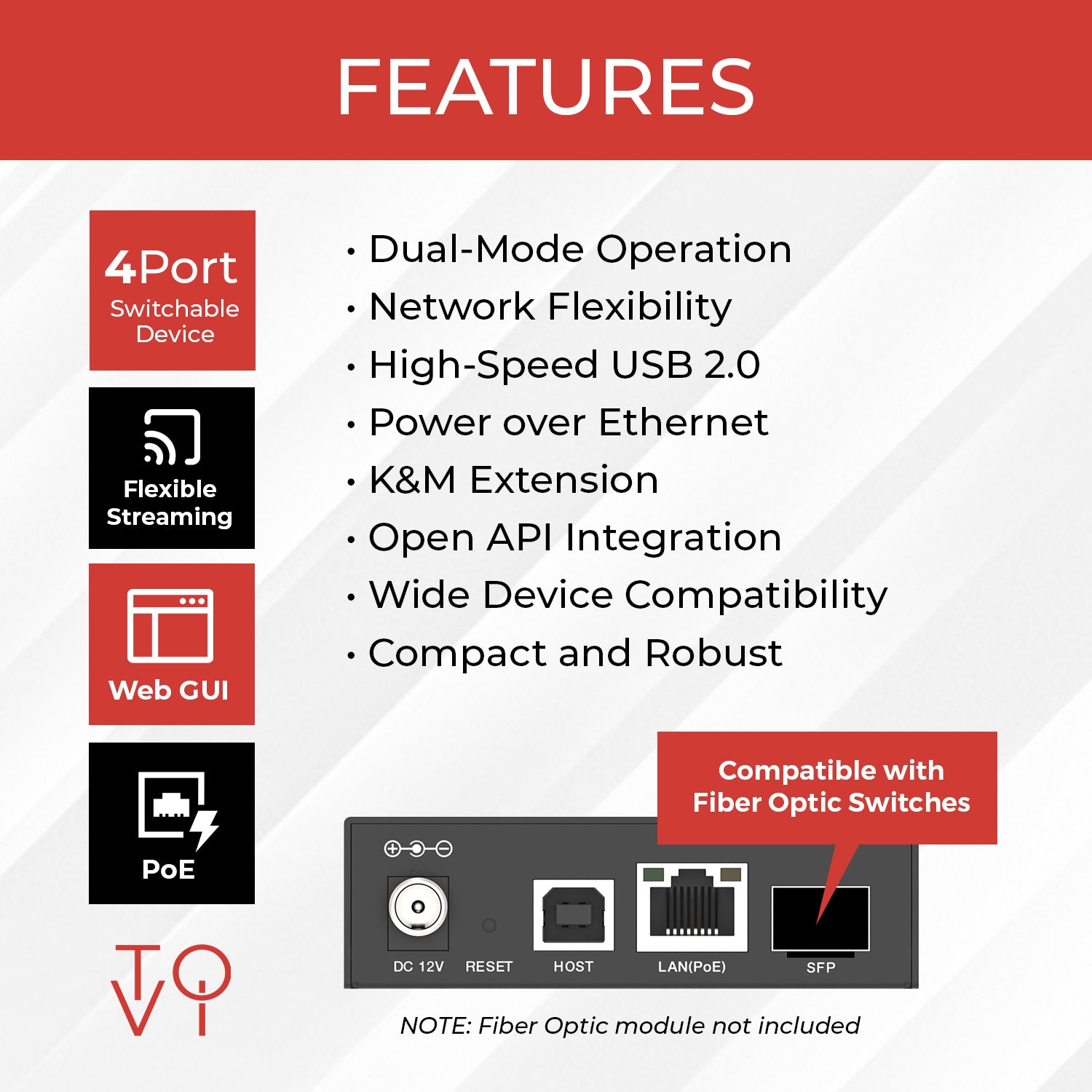 FEATURES

4Port
Switchable Device

Flexible Streaming

Web GUI

PoE

TOVI

• Dual-Mode Operation
• Network Flexibility
• High-Speed USB 2.0
• Power over Ethernet
• K&M Extension
• Open API Integration
• Wide Device Compatibility
• Compact and Robust

Compatible with Fiber Optic Switches

DC 12V RESET HOST LAN(PoE) SFP

NOTE: Fiber Optic module not included